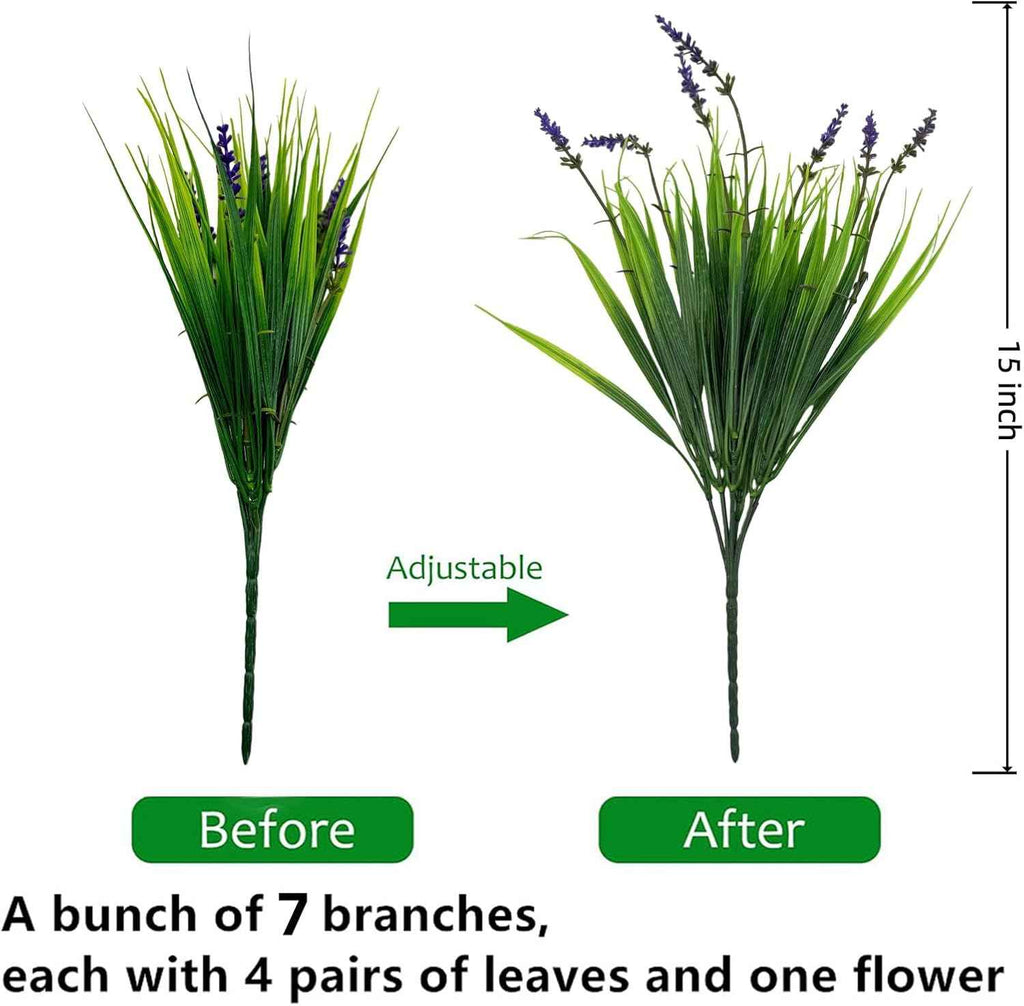 15 inch

Adjustable

Before

After

A bunch of 7 branches,
each with 4 pairs of leaves and one flower